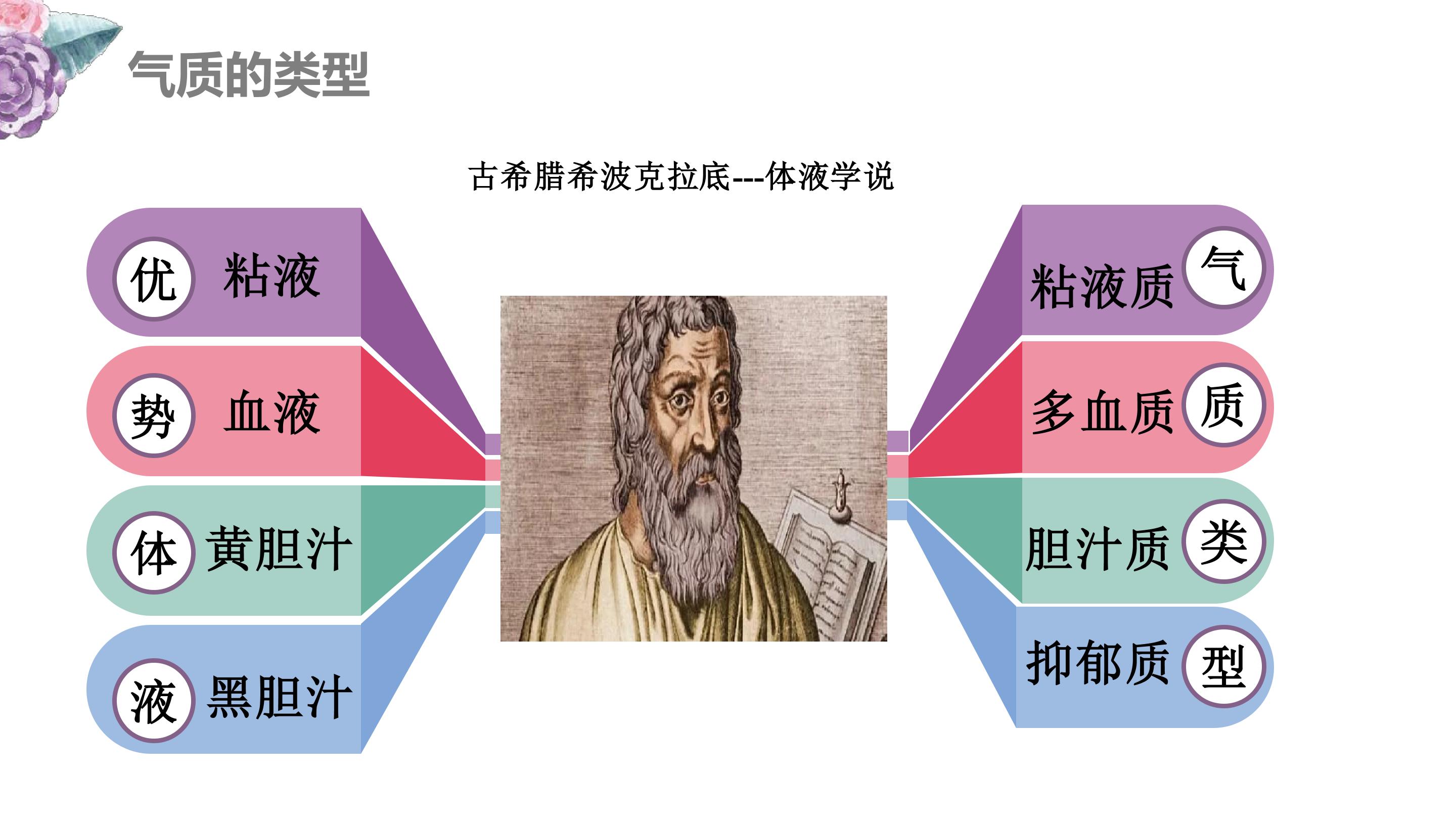 气质的类型

古希腊希波克拉底---体液学说

优 粘液

势 血液

体 黄胆汁

液 黑胆汁

粘液质 气

多血质 质

胆汁质 类

抑郁质 型